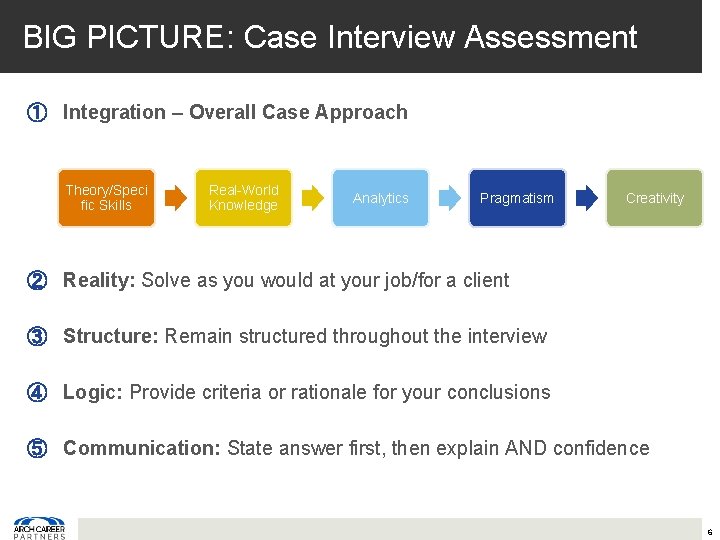 BIG PICTURE: Case Interview Assessment

① Integration – Overall Case Approach

Theory/Specific Skills

Real-World Knowledge

Analytics

Pragmatism

Creativity

② Reality: Solve as you would at your job/for a client

③ Structure: Remain structured throughout the interview

④ Logic: Provide criteria or rationale for your conclusions

⑤ Communication: State answer first, then explain AND confidence

ARCH CAREER PARTNERS

6